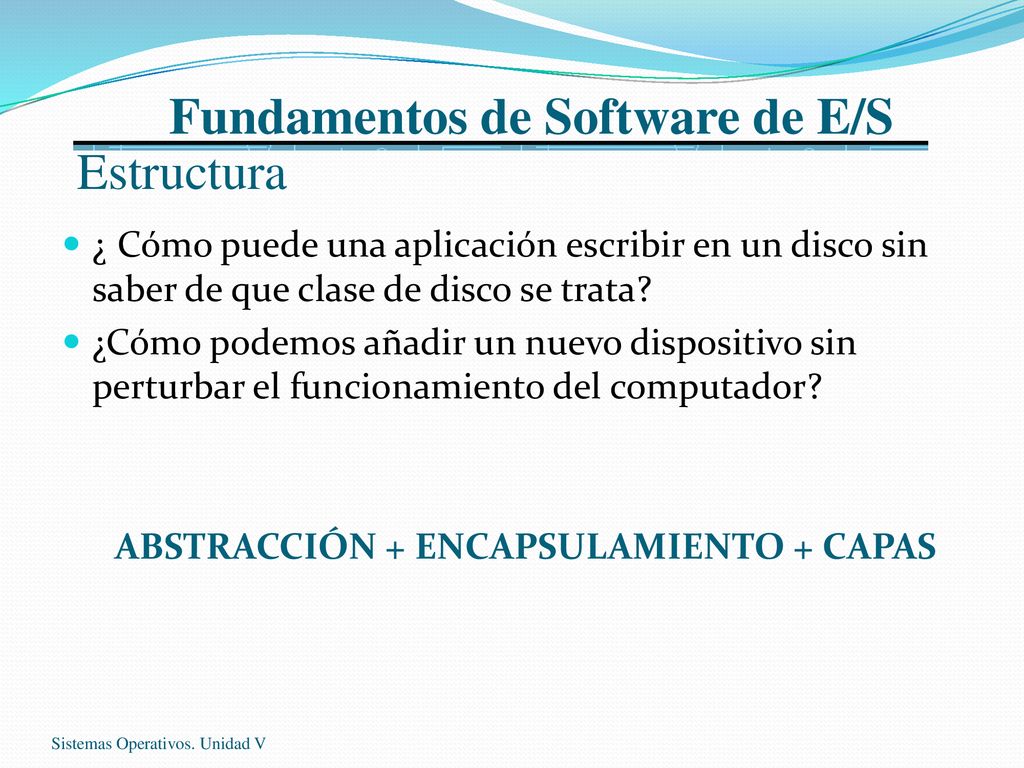 Fundamentos de Software de E/S
Estructura

¿ Cómo puede una aplicación escribir en un disco sin saber de que clase de disco se trata?

¿Cómo podemos añadir un nuevo dispositivo sin perturbar el funcionamiento del computador?

ABSTRACCIÓN + ENCAPSULAMIENTO + CAPAS

Sistemas Operativos. Unidad V